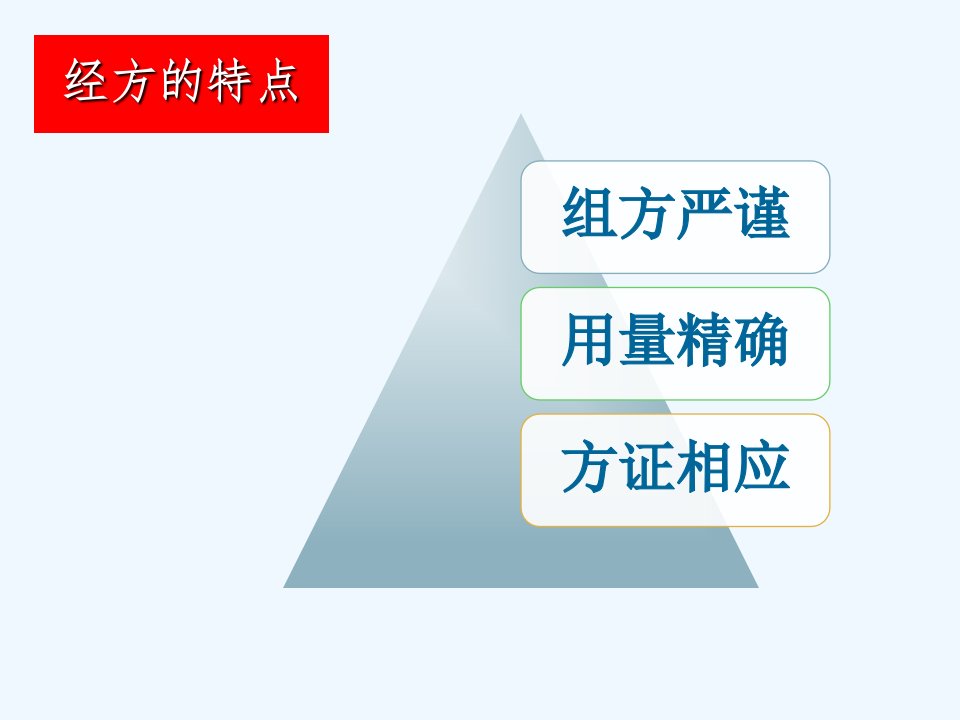 经方的特点

组方严谨

用量精确

方证相应